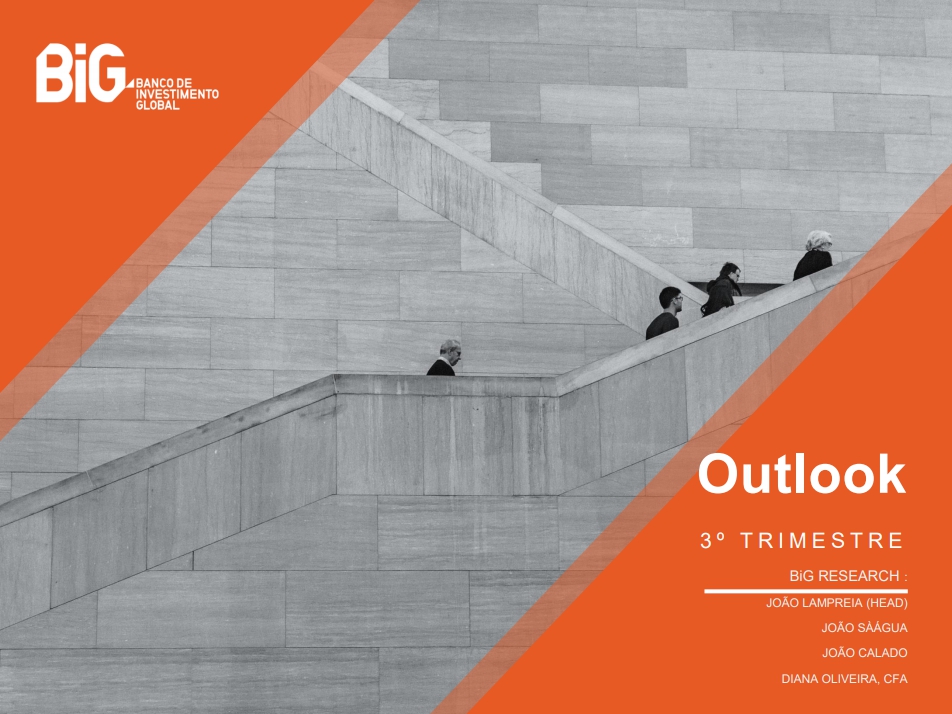 BiG BANCO DE INVESTIMENTO GLOBAL

Outlook

3º TRIMESTRE

BiG RESEARCH :

JOÃO LAMPREIA (HEAD)

JOÃO SÀÁGUA

JOÃO CALADO

DIANA OLIVEIRA, CFA